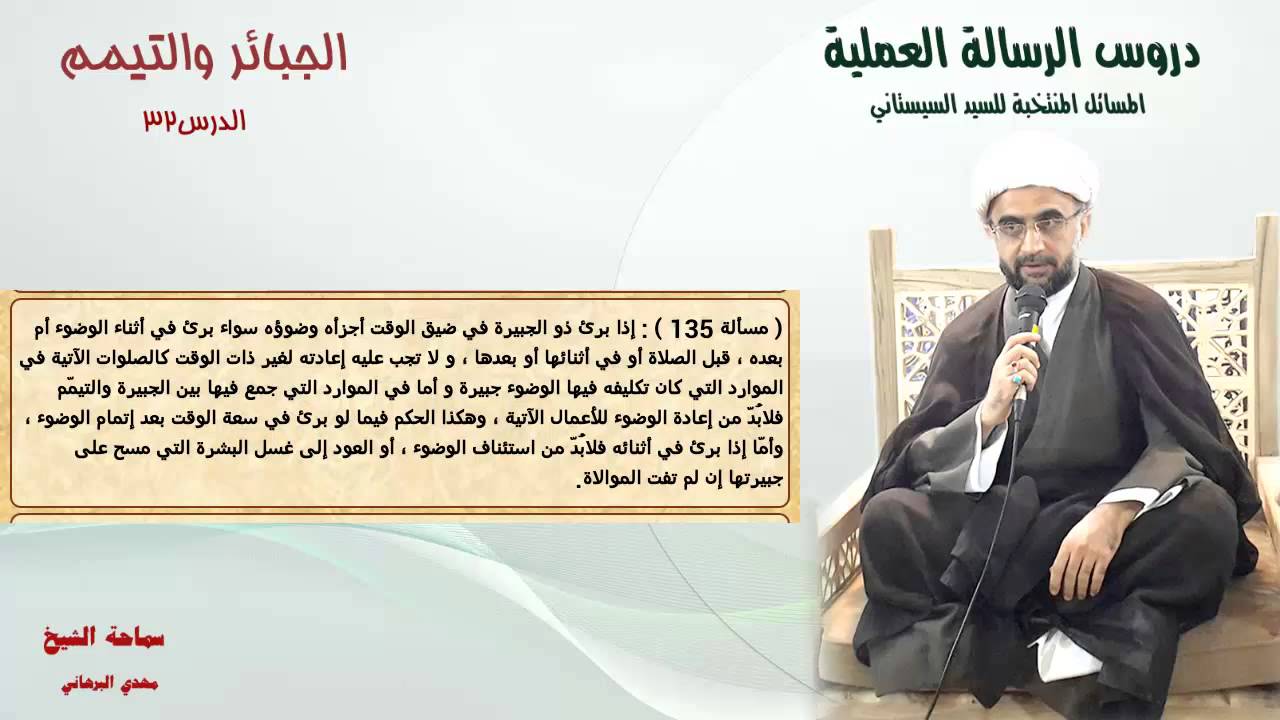 دروس الرسالة العملية
المسائل المنتخبة للسيد السيستاني

الجبائر والتيمم
الدرس٣٢

( مسألة 135 ) : إذا برئ ذو الجبيرة في ضيق الوقت أجزأه وضوؤه سواء برئ في أثناء الوضوء أم بعده ، قبل الصلاة أو في أثنائها أو بعدها ، و لا تجب عليه إعادته لغير ذات الوقت كالصلوات الآتية في الموارد التي كان تكليفه فيها الوضوء جبيرة و أما في الموارد التي جمع فيها بين الجبيرة والتيمّم فلابُدّ من إعادة الوضوء للأعمال الآتية ، وهكذا الحكم فيما لو برئ في سعة الوقت بعد إتمام الوضوء ، وأمّا إذا برئ في أثنائه فلابُدّ من استئناف الوضوء ، أو العود إلى غسل البشرة التي مسح على جبيرتها إن لم تفت الموالاة.

سماحة الشيخ
مهدي البرهاني